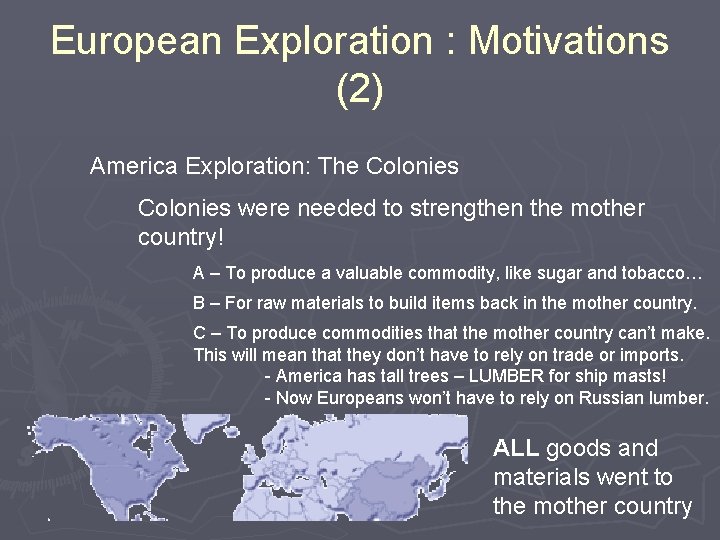 European Exploration : Motivations (2)

America Exploration: The Colonies

Colonies were needed to strengthen the mother country!

A – To produce a valuable commodity, like sugar and tobacco…

B – For raw materials to build items back in the mother country.

C – To produce commodities that the mother country can't make. This will mean that they don't have to rely on trade or imports.

- America has tall trees – LUMBER for ship masts!

- Now Europeans won't have to rely on Russian lumber.

ALL goods and materials went to the mother country